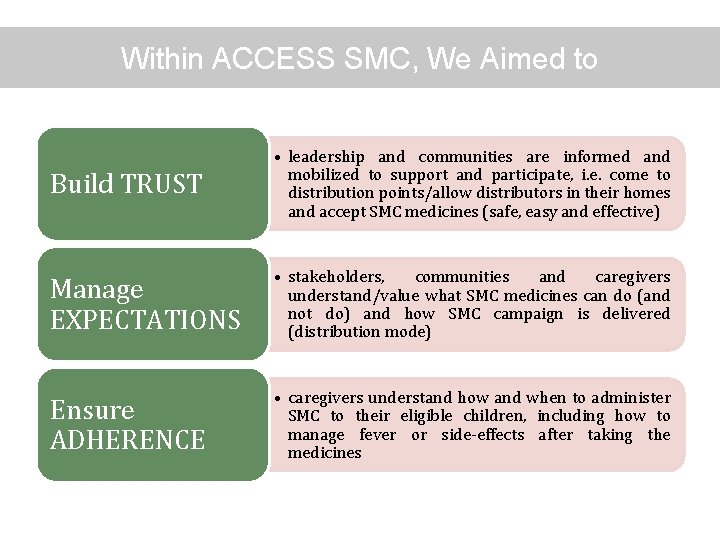 Within ACCESS SMC, We Aimed to

Build TRUST

• leadership and communities are informed and mobilized to support and participate, i.e. come to distribution points/allow distributors in their homes and accept SMC medicines (safe, easy and effective)

Manage EXPECTATIONS

• stakeholders, communities and caregivers understand/value what SMC medicines can do (and not do) and how SMC campaign is delivered (distribution mode)

Ensure ADHERENCE

• caregivers understand how and when to administer SMC to their eligible children, including how to manage fever or side-effects after taking the medicines